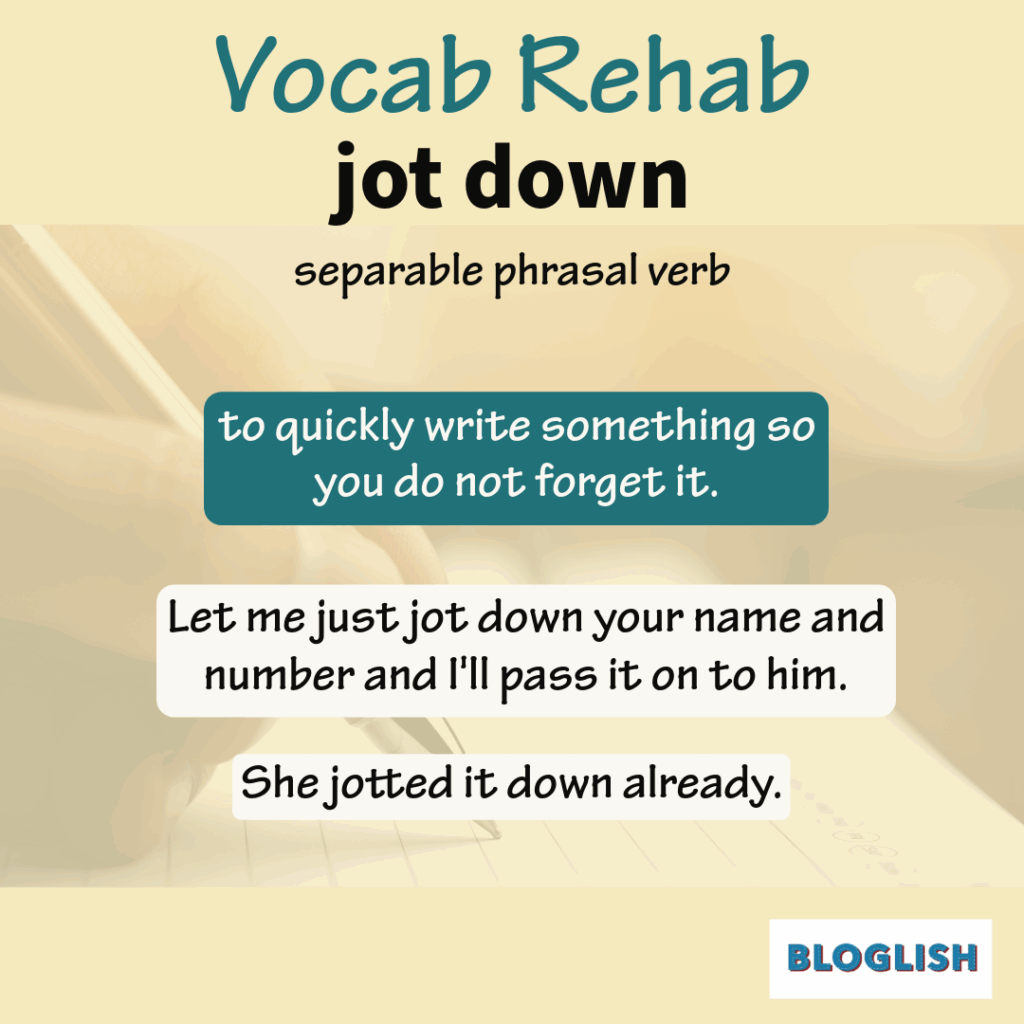 Vocab Rehab
jot down

separable phrasal verb

to quickly write something so you do not forget it.

Let me just jot down your name and number and I'll pass it on to him.

She jotted it down already.

BLOGLISH